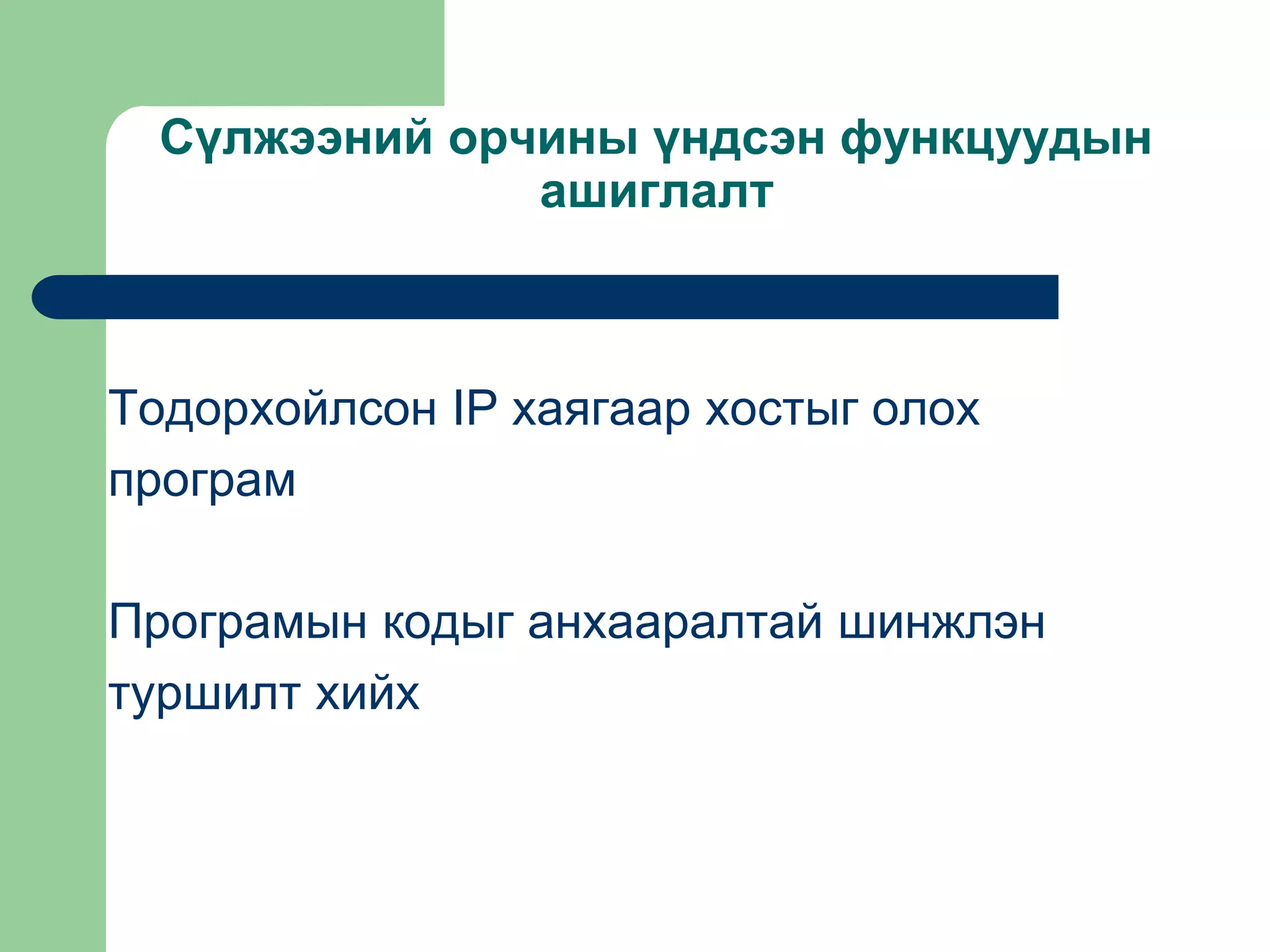 Сүлжээний орчины үндсэн функцуудын ашиглалт

Тодорхойлсон IP хаягаар хостыг олох програм

Програмын кодыг анхааралтай шинжлэн туршилт хийх